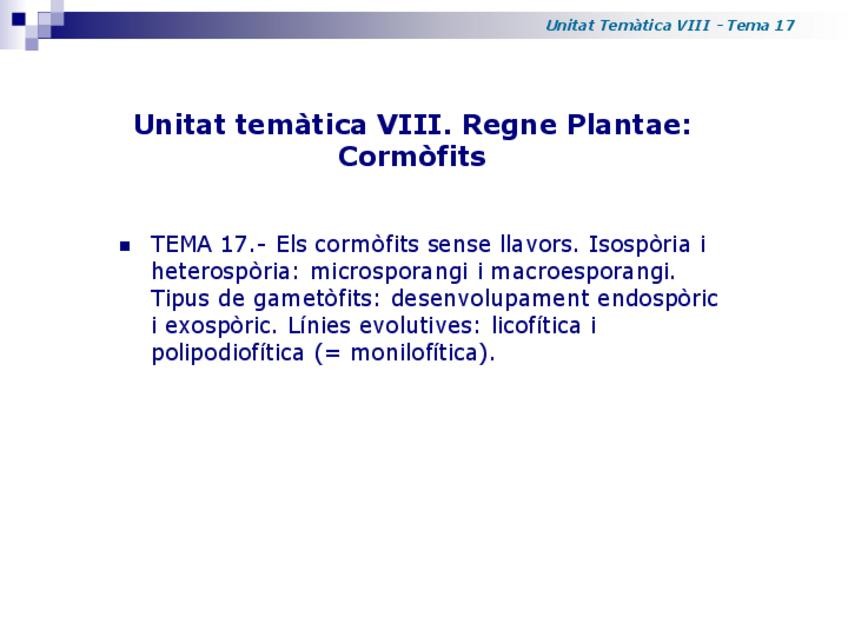 Unitat Temàtica VIII - Tema 17

Unitat temàtica VIII. Regne Plantae: Cormòfits

TEMA 17.- Els cormòfits sense llavors. Isospòria i heterospòria: microsporangi i macroesporangi. Tipus de gametòfits: desenvolupament endospòric i exospòric. Línies evolutives: licofítica i polipodiofítica (= monilofítica).